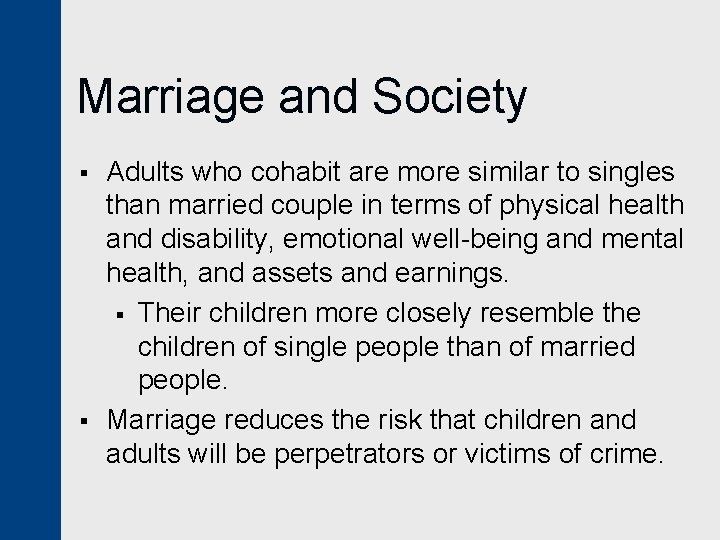 Marriage and Society

▪ Adults who cohabit are more similar to singles than married couple in terms of physical health and disability, emotional well-being and mental health, and assets and earnings.

▪ Their children more closely resemble the children of single people than of married people.

▪ Marriage reduces the risk that children and adults will be perpetrators or victims of crime.